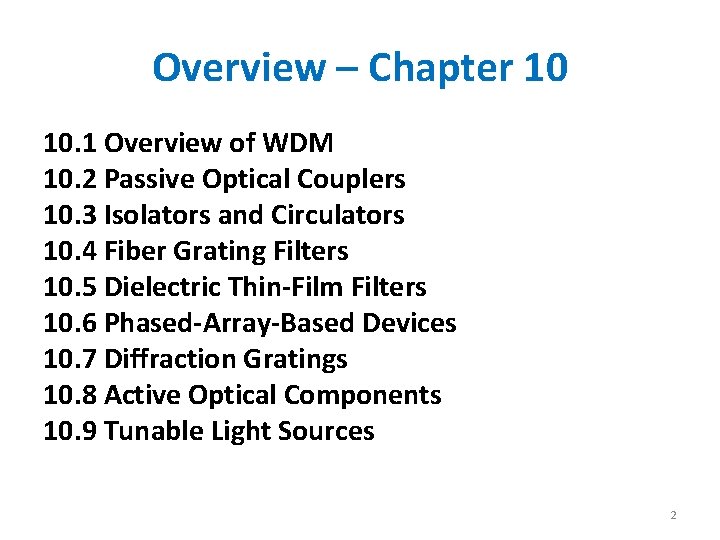 Overview – Chapter 10

10.1 Overview of WDM
10.2 Passive Optical Couplers
10.3 Isolators and Circulators
10.4 Fiber Grating Filters
10.5 Dielectric Thin-Film Filters
10.6 Phased-Array-Based Devices
10.7 Diffraction Gratings
10.8 Active Optical Components
10.9 Tunable Light Sources

2